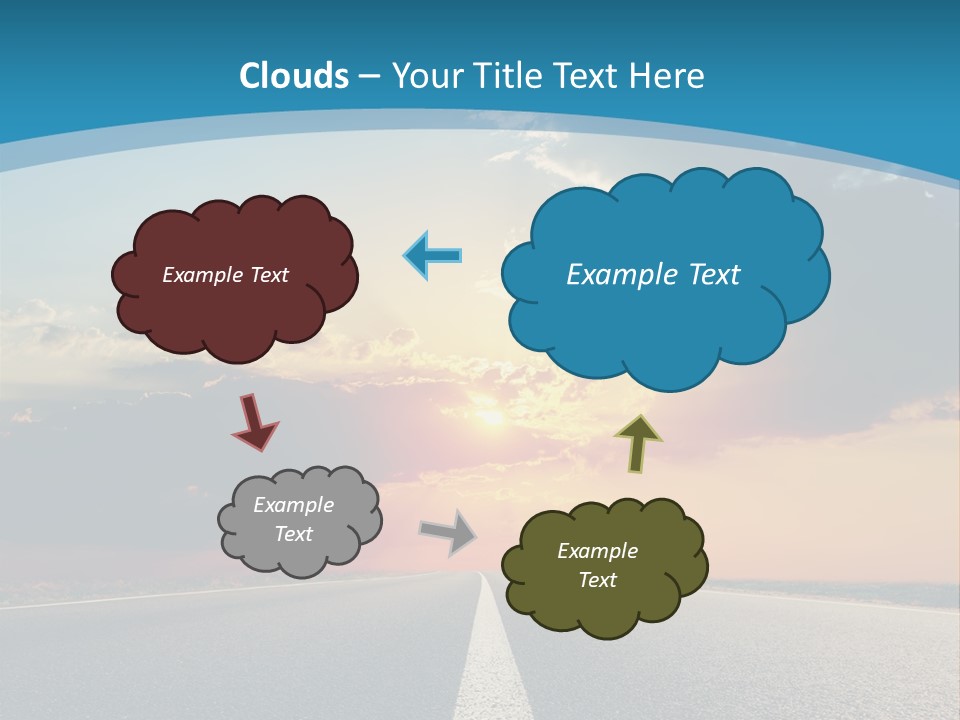 Clouds – Your Title Text Here

Example Text

Example Text

Example Text

Example Text